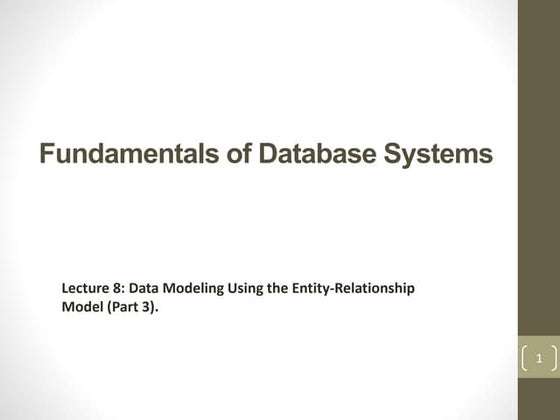 Fundamentals of Database Systems

Lecture 8: Data Modeling Using the Entity-Relationship Model (Part 3).

1